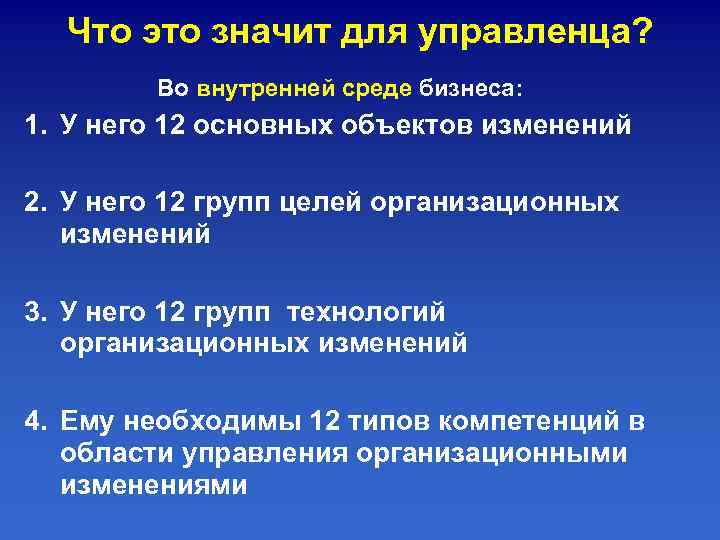 Что это значит для управленца?

Во внутренней среде бизнеса:

1. У него 12 основных объектов изменений

2. У него 12 групп целей организационных изменений

3. У него 12 групп технологий организационных изменений

4. Ему необходимы 12 типов компетенций в области управления организационными изменениями